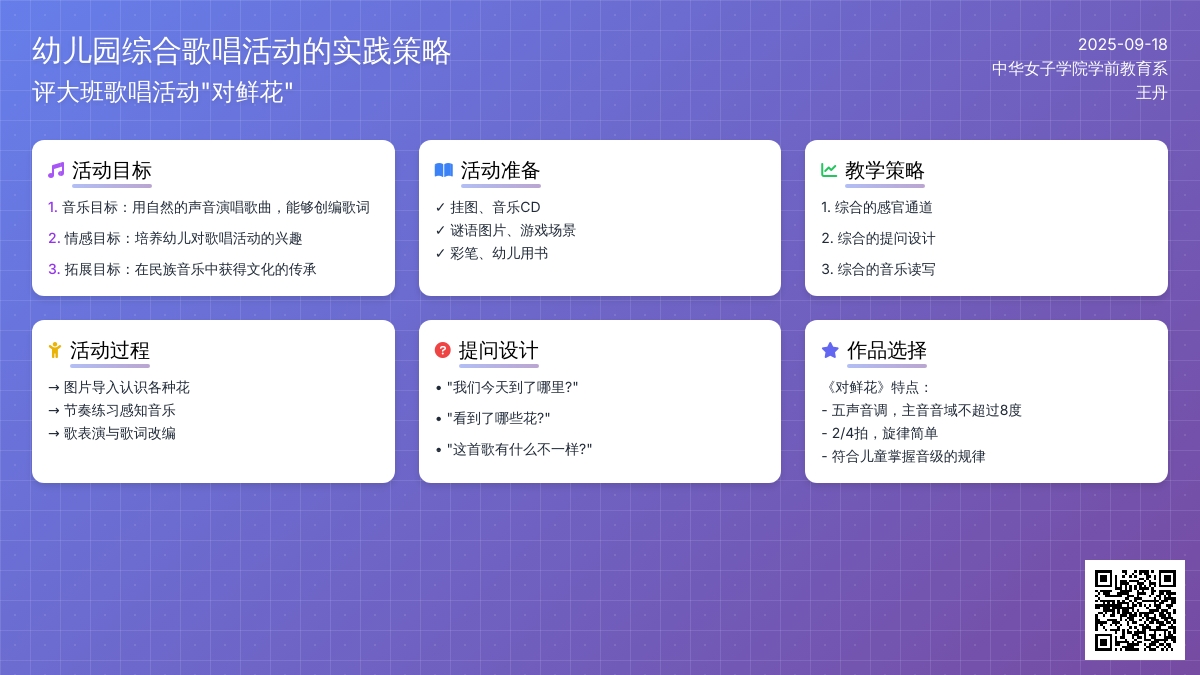 幼儿园综合歌唱活动的实践策略
评大班歌唱活动"对鲜花"

2025-09-18
中华女子学院学前教育系
王丹

活动目标
1. 音乐目标：用自然的声音演唱歌曲，能够创编歌词
2. 情感目标：培养幼儿对歌唱活动的兴趣
3. 拓展目标：在民族音乐中获得文化的传承

活动准备
✓ 挂图、音乐CD
✓ 谜语图片、游戏场景
✓ 彩笔、幼儿用书

教学策略
1. 综合的感官通道
2. 综合的提问设计
3. 综合的音乐读写

活动过程
→ 图片导入认识各种花
→ 节奏练习感知音乐
→ 歌表演与歌词改编

提问设计
• "我们今天到了哪里?"
• "看到了哪些花?"
• "这首歌有什么不一样?"

作品选择
《对鲜花》特点：
- 五声音调，主音音域不超过8度
- 2/4拍，旋律简单
- 符合儿童掌握音级的规律